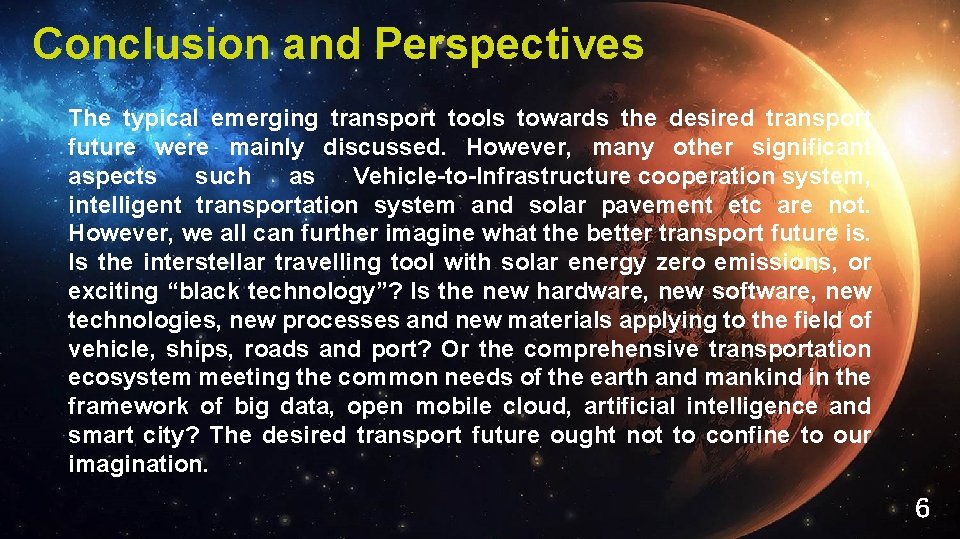 Conclusion and Perspectives

The typical emerging transport tools towards the desired transport future were mainly discussed. However, many other significant aspects such as Vehicle-to-Infrastructure cooperation system, intelligent transportation system and solar pavement etc are not. However, we all can further imagine what the better transport future is. Is the interstellar travelling tool with solar energy zero emissions, or exciting “black technology”? Is the new hardware, new software, new technologies, new processes and new materials applying to the field of vehicle, ships, roads and port? Or the comprehensive transportation ecosystem meeting the common needs of the earth and mankind in the framework of big data, open mobile cloud, artificial intelligence and smart city? The desired transport future ought not to confine to our imagination.

6